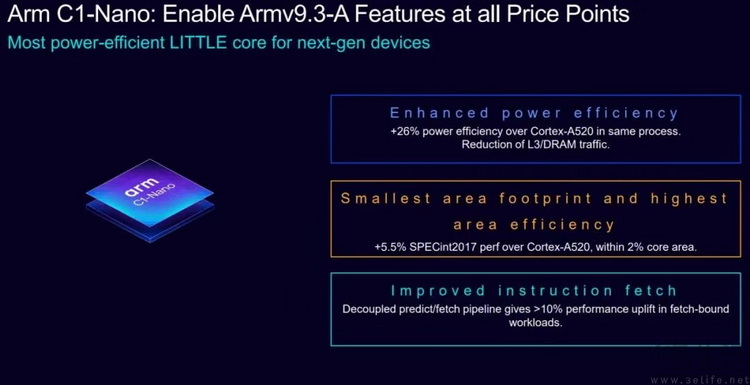 Arm C1-Nano: Enable Armv9.3-A Features at all Price Points
Most power-efficient LITTLE core for next-gen devices

arm
C1-Nano

Enhanced power efficiency
+26% power efficiency over Cortex-A520 in same process.
Reduction of L3/DRAM traffic.

Smallest area footprint and highest area efficiency
+5.5% SPECint2017 perf over Cortex-A520, within 2% core area.

Improved instruction fetch
Decoupled predict/fetch pipeline gives >10% performance uplift in fetch-bound workloads.

www.3elife.net